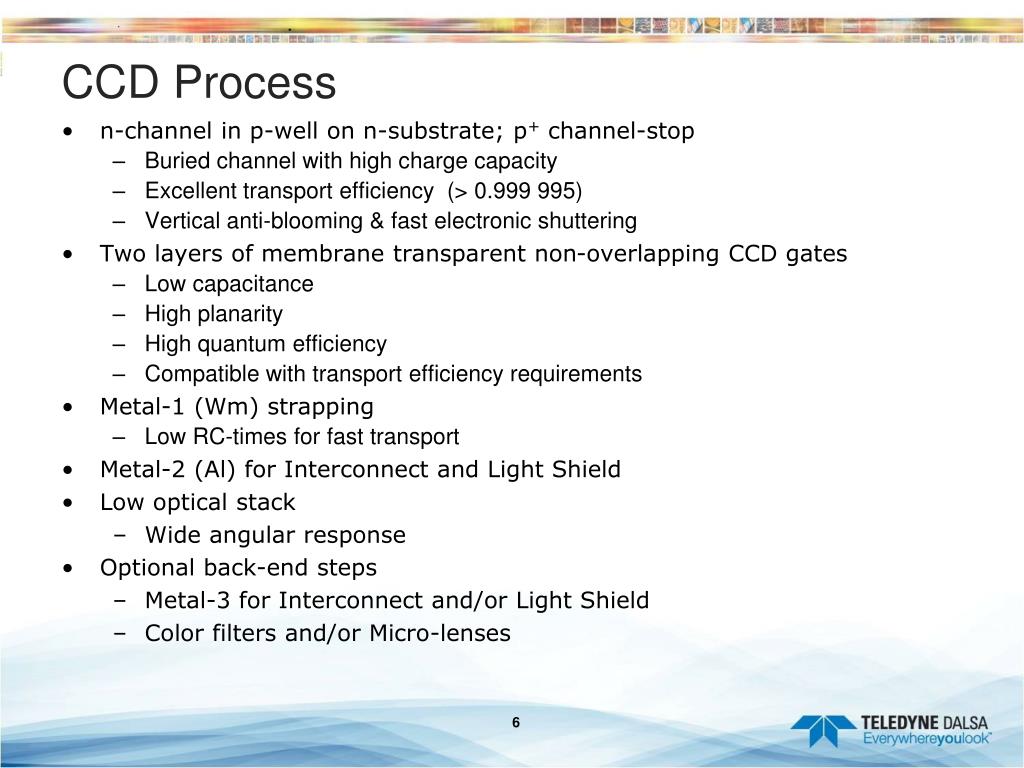 CCD Process

• n-channel in p-well on n-substrate; $p^+$ channel-stop
  – Buried channel with high charge capacity
  – Excellent transport efficiency (> 0.999 995)
  – Vertical anti-blooming & fast electronic shuttering
• Two layers of membrane transparent non-overlapping CCD gates
  – Low capacitance
  – High planarity
  – High quantum efficiency
  – Compatible with transport efficiency requirements
• Metal-1 (Wm) strapping
  – Low RC-times for fast transport
• Metal-2 (Al) for Interconnect and Light Shield
• Low optical stack
  – Wide angular response
• Optional back-end steps
  – Metal-3 for Interconnect and/or Light Shield
  – Color filters and/or Micro-lenses

6

TELEDYNE DALSA
Everywhereyoulook™